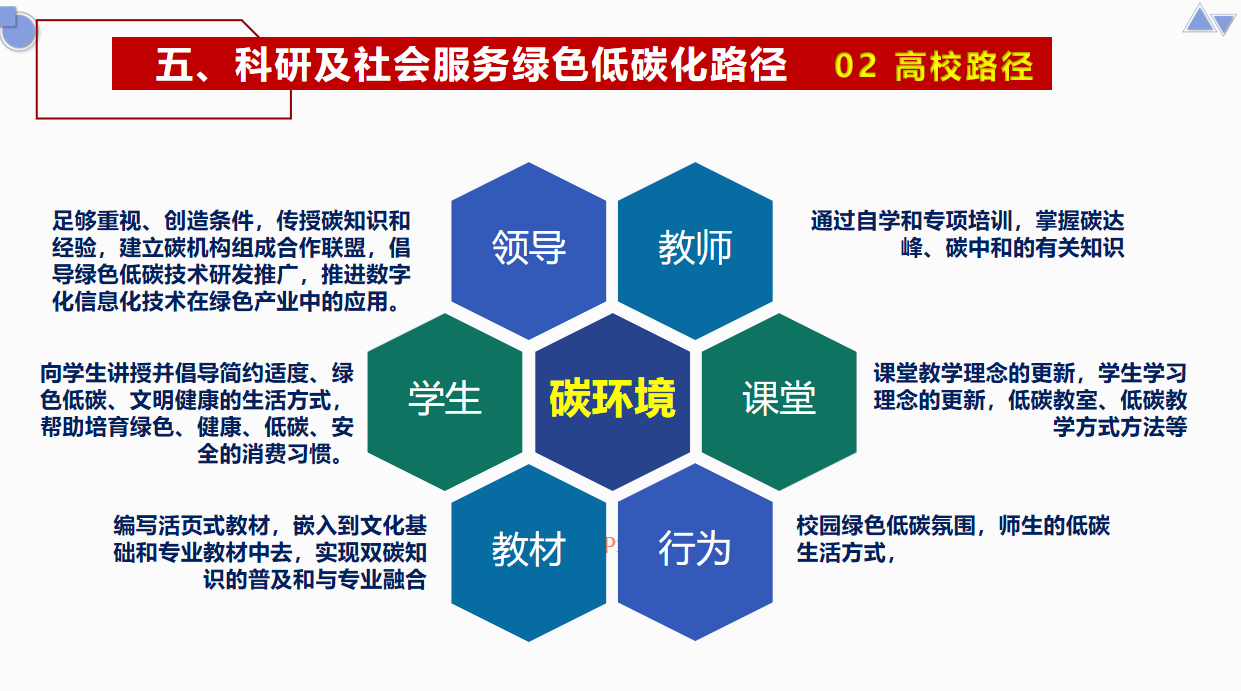 五、科研及社会服务绿色低碳化路径　02 高校路径

足够重视、创造条件，传授碳知识和经验，建立碳机构组成合作联盟，倡导绿色低碳技术研发推广，推进数字化信息化技术在绿色产业中的应用。

领导

教师

通过自学和专项培训，掌握碳达峰、碳中和的有关知识

向学生讲授并倡导简约适度、绿色低碳、文明健康的生活方式，帮助培育绿色、健康、低碳、安全的消费习惯。

学生

碳环境

课堂

课堂教学理念的更新，学生学习理念的更新，低碳教室、低碳教学方式方法等

编写活页式教材，嵌入到文化基础和专业教材中去，实现双碳知识的普及和与专业融合

教材

行为

校园绿色低碳氛围，师生的低碳生活方式，